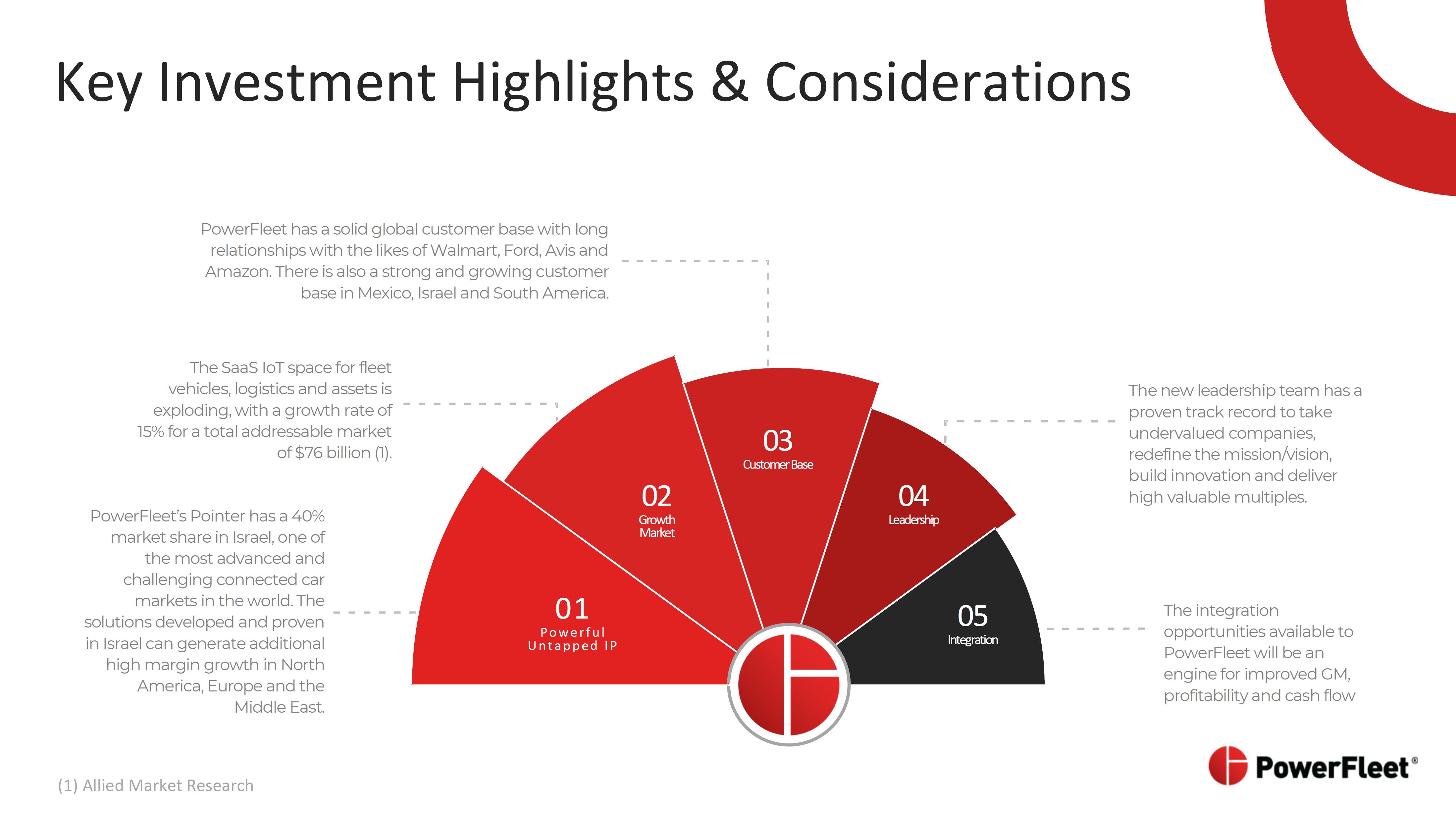 Key Investment Highlights & Considerations

PowerFleet has a solid global customer base with long relationships with the likes of Walmart, Ford, Avis and Amazon. There is also a strong and growing customer base in Mexico, Israel and South America.

The SaaS IoT space for fleet vehicles, logistics and assets is exploding, with a growth rate of 15% for a total addressable market of $76 billion (1).

PowerFleet's Pointer has a 40% market share in Israel, one of the most advanced and challenging connected car markets in the world. The solutions developed and proven in Israel can generate additional high margin growth in North America, Europe and the Middle East.

01
Powerful Untapped IP

02
Growth Market

03
Customer Base

04
Leadership

05
Integration

The new leadership team has a proven track record to take undervalued companies, redefine the mission/vision, build innovation and deliver high valuable multiples.

The integration opportunities available to PowerFleet will be an engine for improved GM, profitability and cash flow

(1) Allied Market Research

PowerFleet®